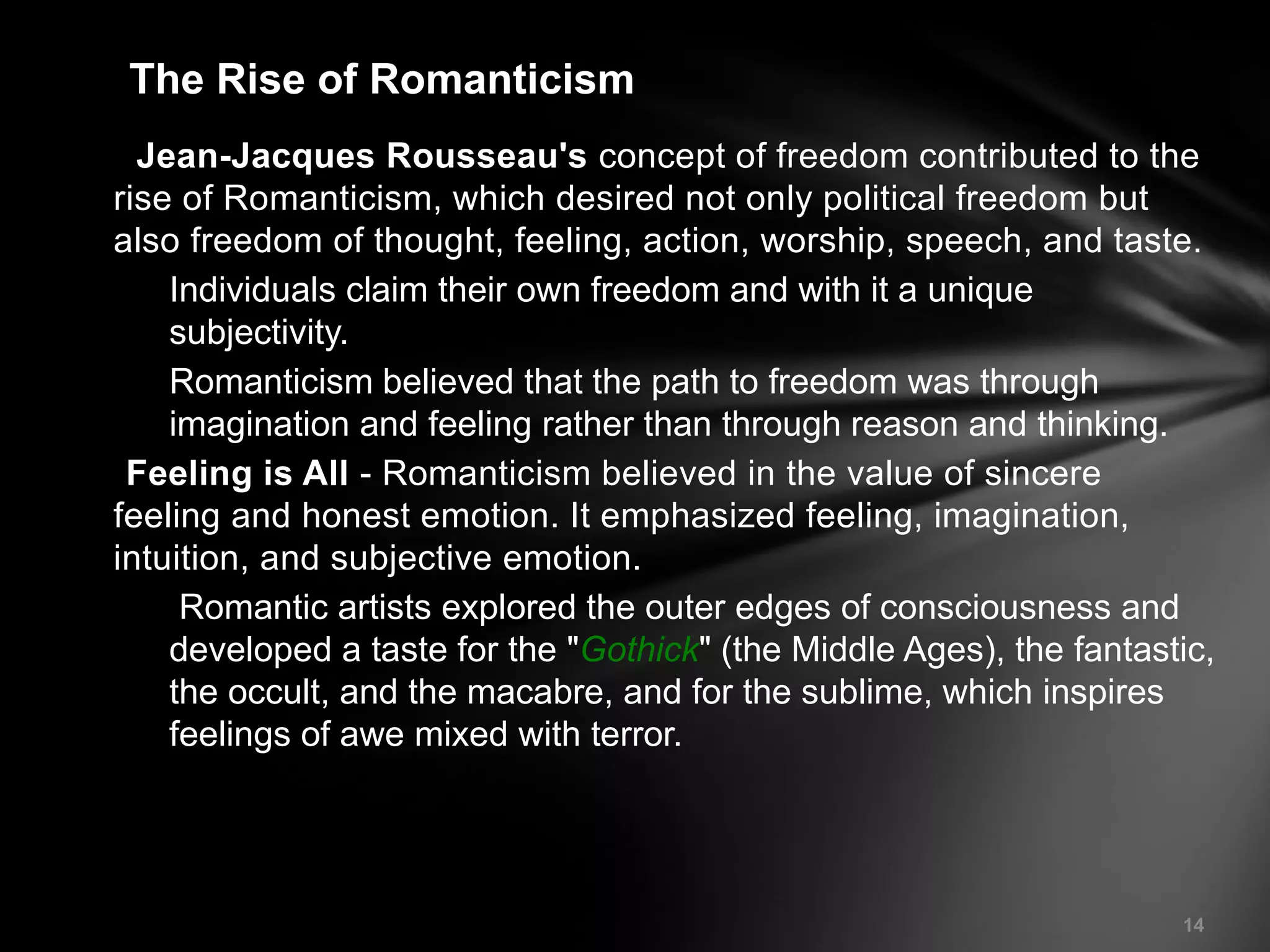 The Rise of Romanticism

Jean-Jacques Rousseau's concept of freedom contributed to the rise of Romanticism, which desired not only political freedom but also freedom of thought, feeling, action, worship, speech, and taste.

Individuals claim their own freedom and with it a unique subjectivity.

Romanticism believed that the path to freedom was through imagination and feeling rather than through reason and thinking.

Feeling is All - Romanticism believed in the value of sincere feeling and honest emotion. It emphasized feeling, imagination, intuition, and subjective emotion.

Romantic artists explored the outer edges of consciousness and developed a taste for the "Gothick" (the Middle Ages), the fantastic, the occult, and the macabre, and for the sublime, which inspires feelings of awe mixed with terror.

14